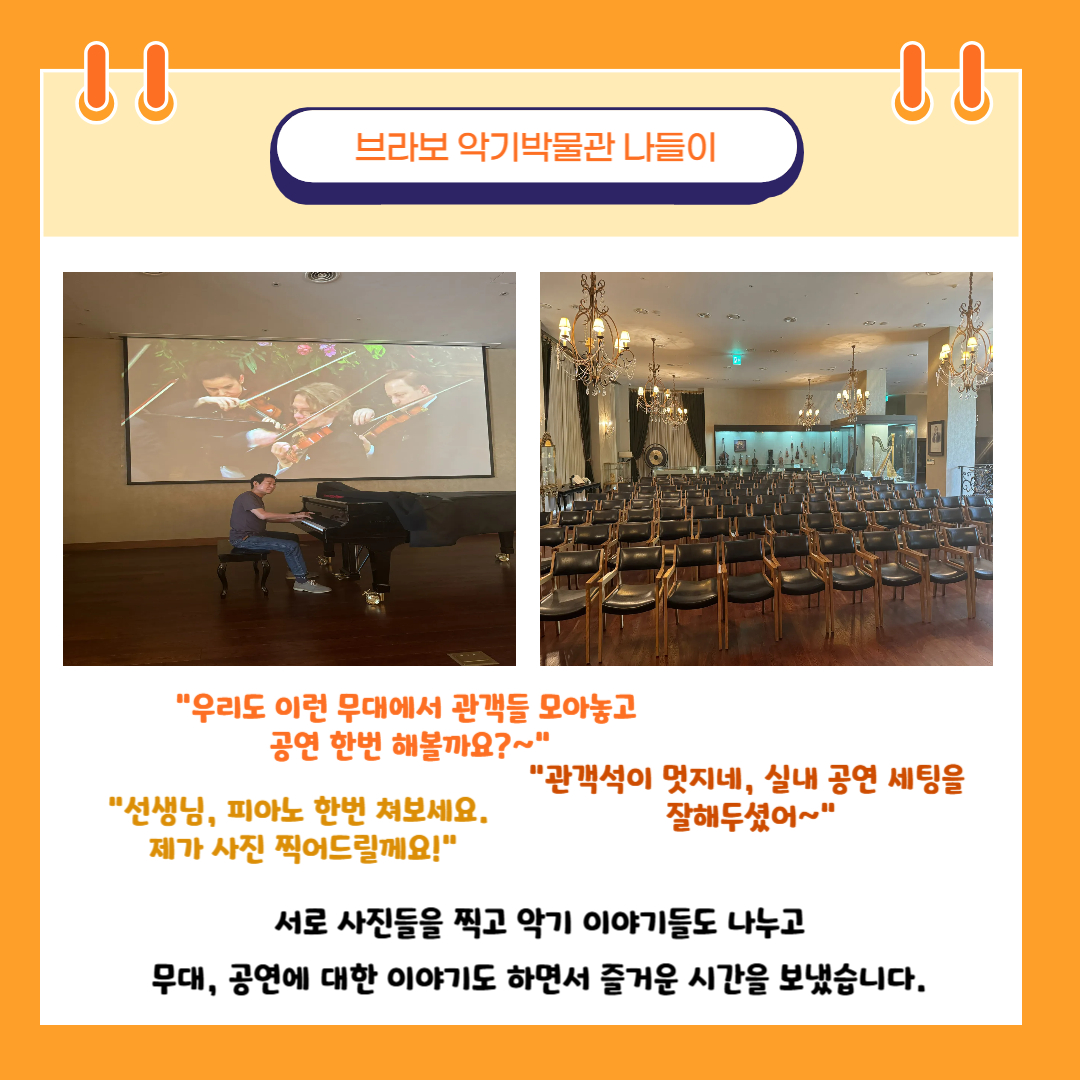 브라보 악기박물관 나들이

"우리도 이런 무대에서 관객들 모아놓고 공연 한번 해볼까요?~"

"관객석이 멋지네, 실내 공연 세팅을 잘해두셨어~"

"선생님, 피아노 한번 쳐보세요. 제가 사진 찍어드릴께요!"

서로 사진들을 찍고 악기 이야기들도 나누고

무대, 공연에 대한 이야기도 하면서 즐거운 시간을 보냈습니다.